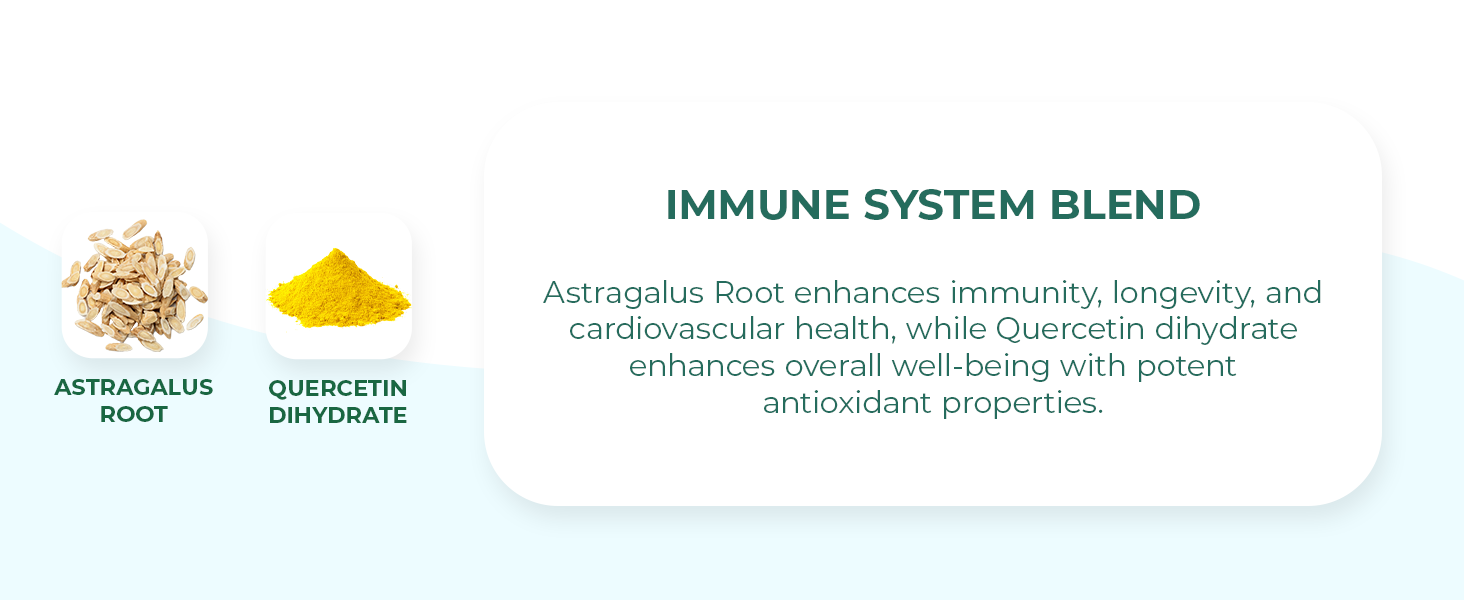 ASTRAGALUS ROOT

QUERCETIN DIHYDRATE

IMMUNE SYSTEM BLEND

Astragalus Root enhances immunity, longevity, and cardiovascular health, while Quercetin dihydrate enhances overall well-being with potent antioxidant properties.